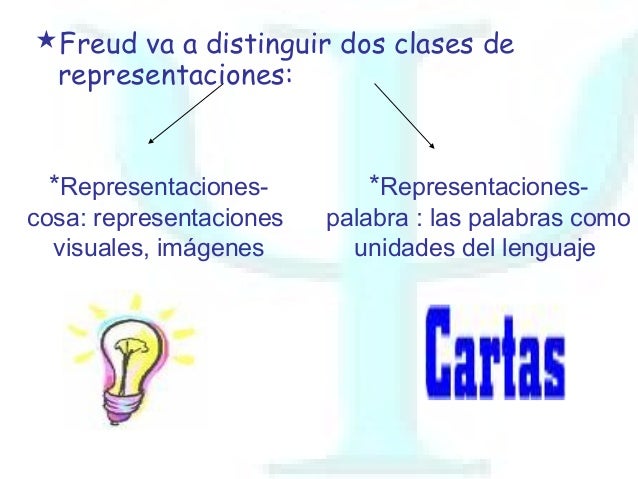 ★Freud va a distinguir dos clases de representaciones:

*Representaciones-cosa: representaciones visuales, imágenes

*Representaciones-palabra : las palabras como unidades del lenguaje

Cartas